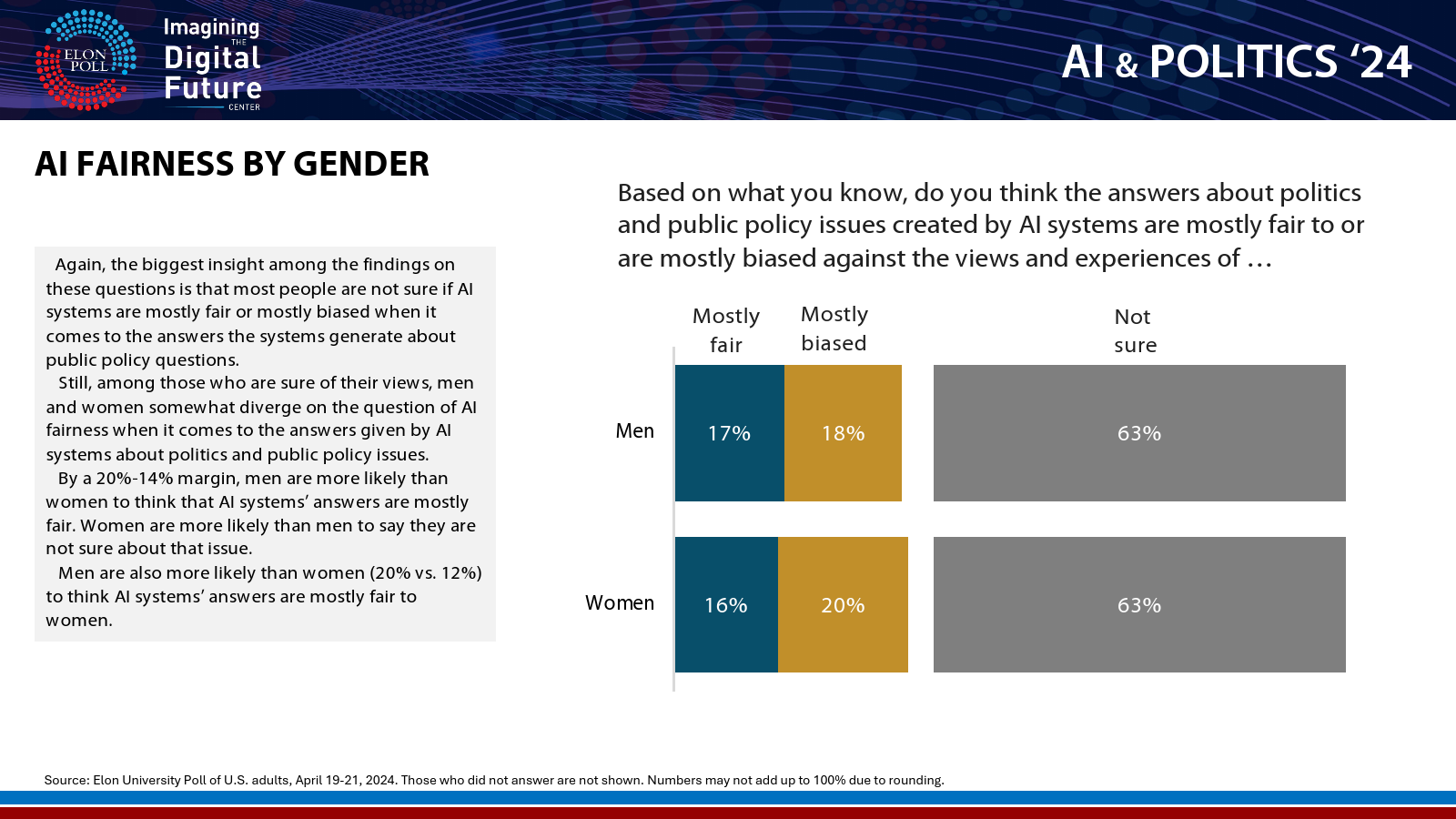 ELON POLL

Imagining THE Digital Future CENTER

AI & POLITICS '24

AI FAIRNESS BY GENDER

Again, the biggest insight among the findings on these questions is that most people are not sure if AI systems are mostly fair or mostly biased when it comes to the answers the systems generate about public policy questions.

Still, among those who are sure of their views, men and women somewhat diverge on the question of AI fairness when it comes to the answers given by AI systems about politics and public policy issues.

By a 20%-14% margin, men are more likely than women to think that AI systems' answers are mostly fair. Women are more likely than men to say they are not sure about that issue.

Men are also more likely than women (20% vs. 12%) to think AI systems' answers are mostly fair to women.

Based on what you know, do you think the answers about politics and public policy issues created by AI systems are mostly fair to or are mostly biased against the views and experiences of …

| | Mostly fair | Mostly biased | Not sure |
|---|---|---|---|
| Men | 17% | 18% | 63% |
| Women | 16% | 20% | 63% |

Source: Elon University Poll of U.S. adults, April 19-21, 2024. Those who did not answer are not shown. Numbers may not add up to 100% due to rounding.